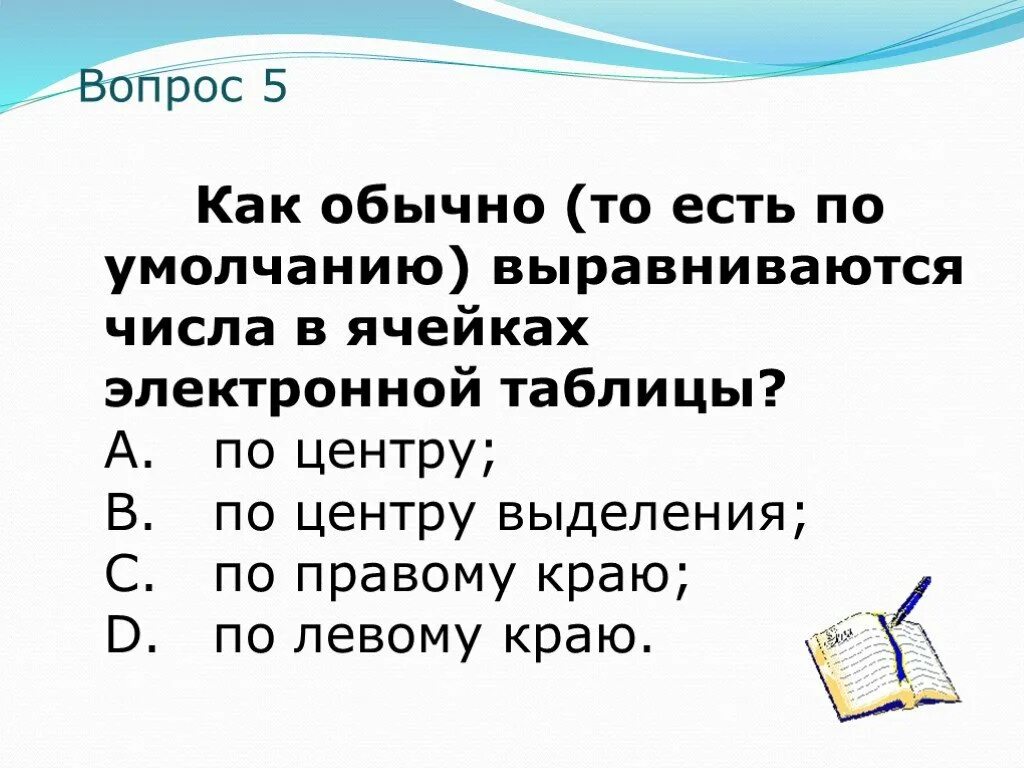 Вопрос 5

Как обычно (то есть по умолчанию) выравниваются числа в ячейках электронной таблицы?
A. по центру;
B. по центру выделения;
C. по правому краю;
D. по левому краю.